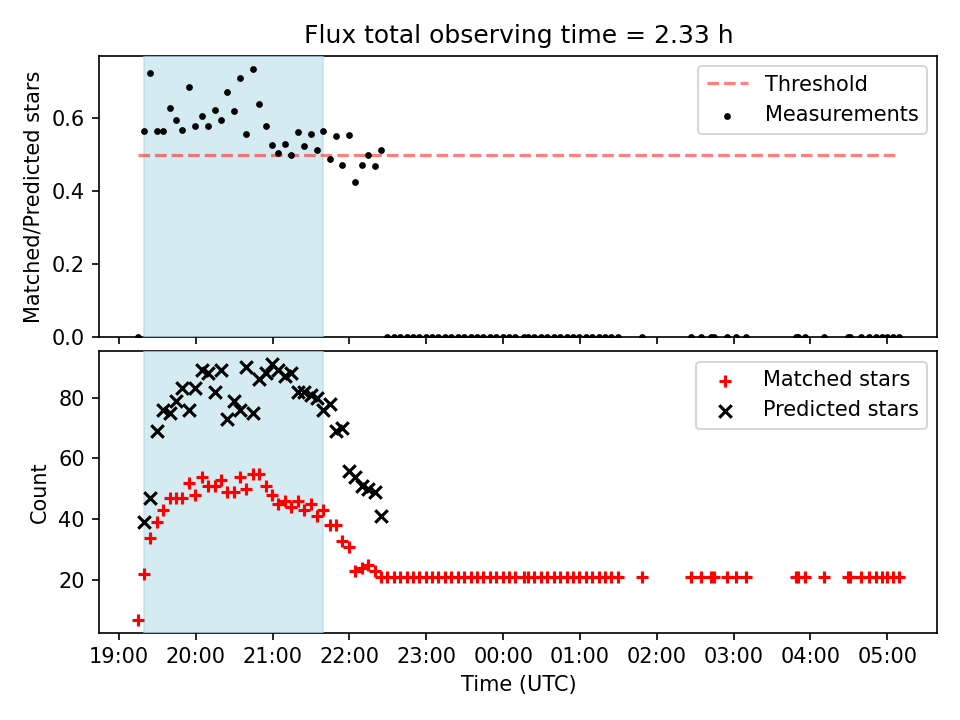 Flux total observing time = 2.33 h

Matched/Predicted stars

0.6
0.4
0.2
0.0

Threshold
Measurements

Count

80
60
40
20

Matched stars
Predicted stars

19:00 20:00 21:00 22:00 23:00 00:00 01:00 02:00 03:00 04:00 05:00

Time (UTC)